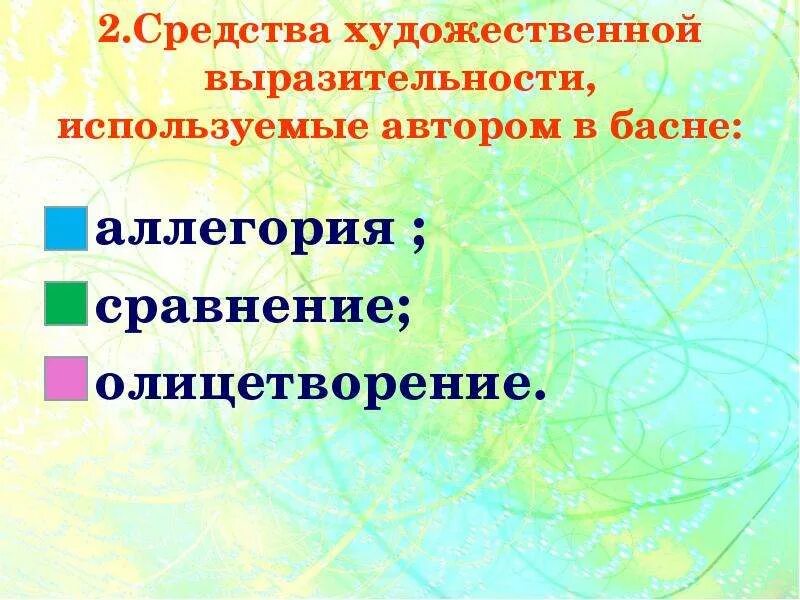 2.Средства художественной выразительности, используемые автором в басне:

аллегория ;
сравнение;
олицетворение.